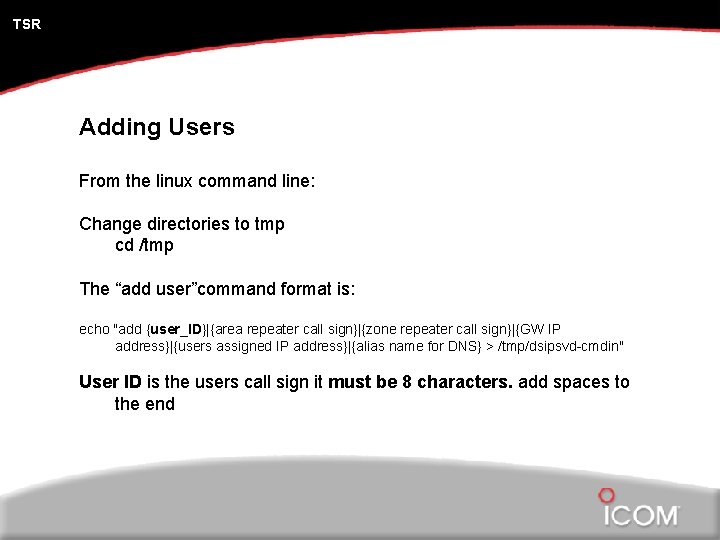 TSR

Adding Users

From the linux command line:

Change directories to tmp
cd /tmp

The “add user”command format is:

echo "add {user_ID}|{area repeater call sign}|{zone repeater call sign}|{GW IP address}|{users assigned IP address}|{alias name for DNS} > /tmp/dsipsvd-cmdin"

User ID is the users call sign it must be 8 characters. add spaces to the end

ICOM